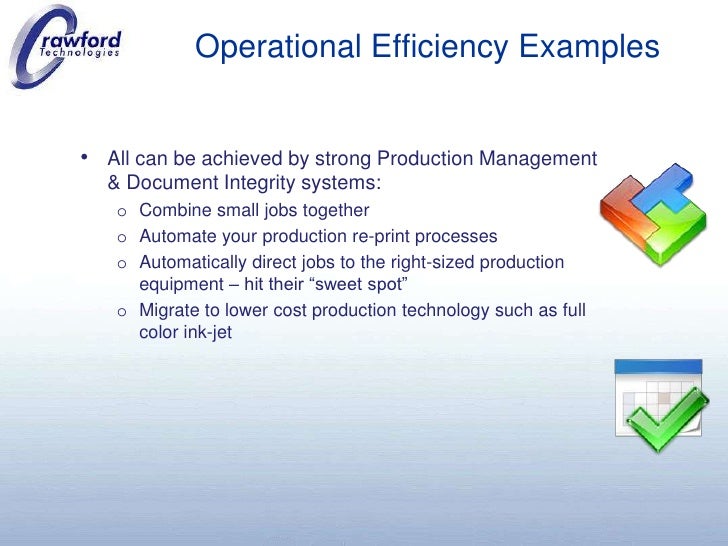 Crawford Technologies

Operational Efficiency Examples

• All can be achieved by strong Production Management & Document Integrity systems:
  o Combine small jobs together
  o Automate your production re-print processes
  o Automatically direct jobs to the right-sized production equipment – hit their “sweet spot”
  o Migrate to lower cost production technology such as full color ink-jet